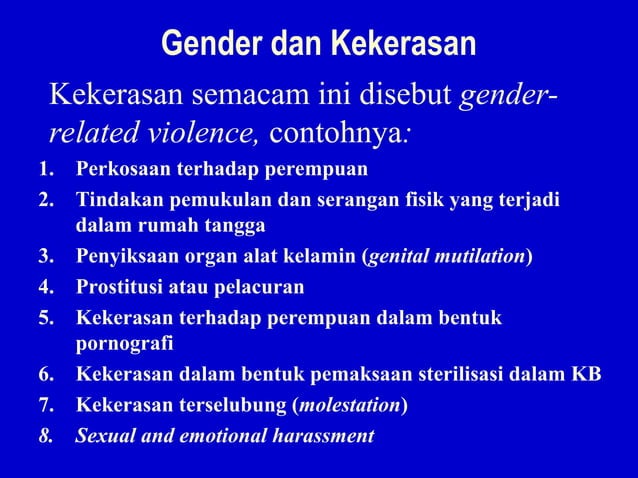 Gender dan Kekerasan

Kekerasan semacam ini disebut gender-related violence, contohnya:

1. Perkosaan terhadap perempuan
2. Tindakan pemukulan dan serangan fisik yang terjadi dalam rumah tangga
3. Penyiksaan organ alat kelamin (genital mutilation)
4. Prostitusi atau pelacuran
5. Kekerasan terhadap perempuan dalam bentuk pornografi
6. Kekerasan dalam bentuk pemaksaan sterilisasi dalam KB
7. Kekerasan terselubung (molestation)
8. Sexual and emotional harassment